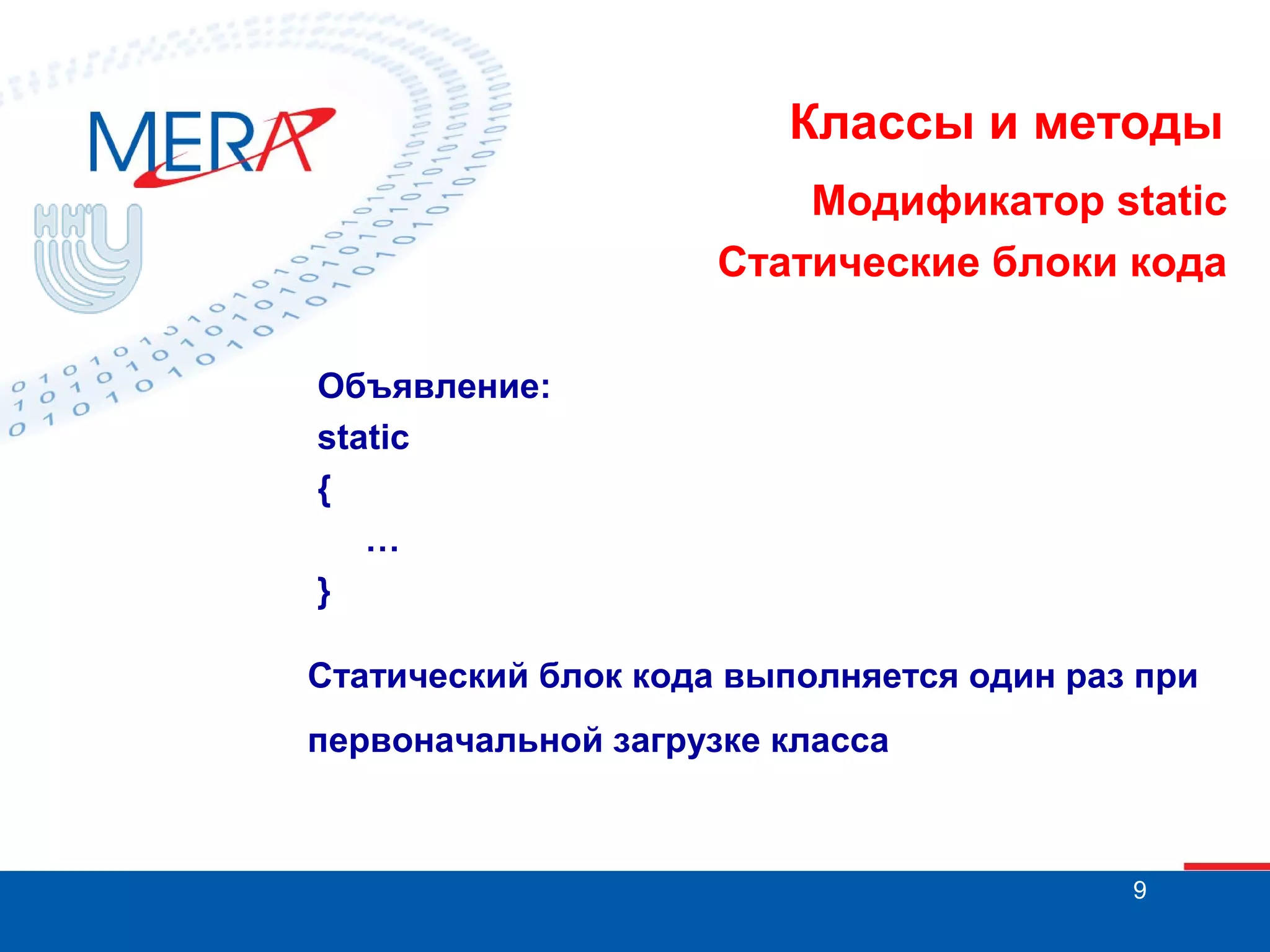 MERA

ННГУ

Классы и методы

Модификатор static

Статические блоки кода

Объявление:
static
{
…
}

Статический блок кода выполняется один раз при первоначальной загрузке класса

9